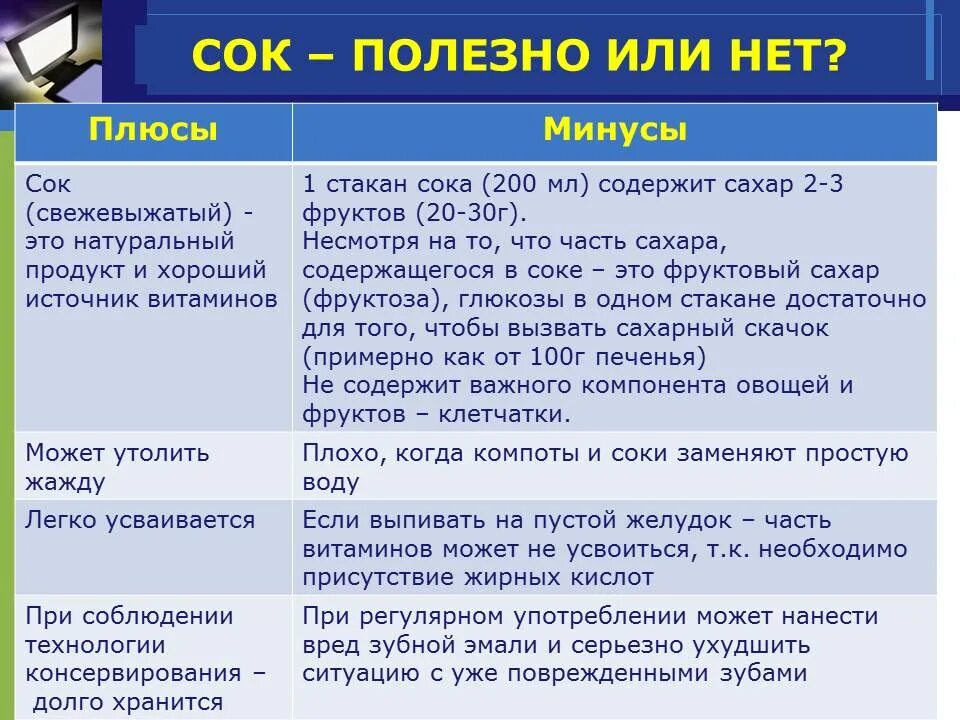 СОК – ПОЛЕЗНО ИЛИ НЕТ?

| Плюсы | Минусы |
|---|---|
| Сок (свежевыжатый) - это натуральный продукт и хороший источник витаминов | 1 стакан сока (200 мл) содержит сахар 2-3 фруктов (20-30г). Несмотря на то, что часть сахара, содержащегося в соке – это фруктовый сахар (фруктоза), глюкозы в одном стакане достаточно для того, чтобы вызвать сахарный скачок (примерно как от 100г печенья) Не содержит важного компонента овощей и фруктов – клетчатки. |
| Может утолить жажду | Плохо, когда компоты и соки заменяют простую воду |
| Легко усваивается | Если выпивать на пустой желудок – часть витаминов может не усвоиться, т.к. необходимо присутствие жирных кислот |
| При соблюдении технологии консервирования – долго хранится | При регулярном употреблении может нанести вред зубной эмали и серьезно ухудшить ситуацию с уже поврежденными зубами |